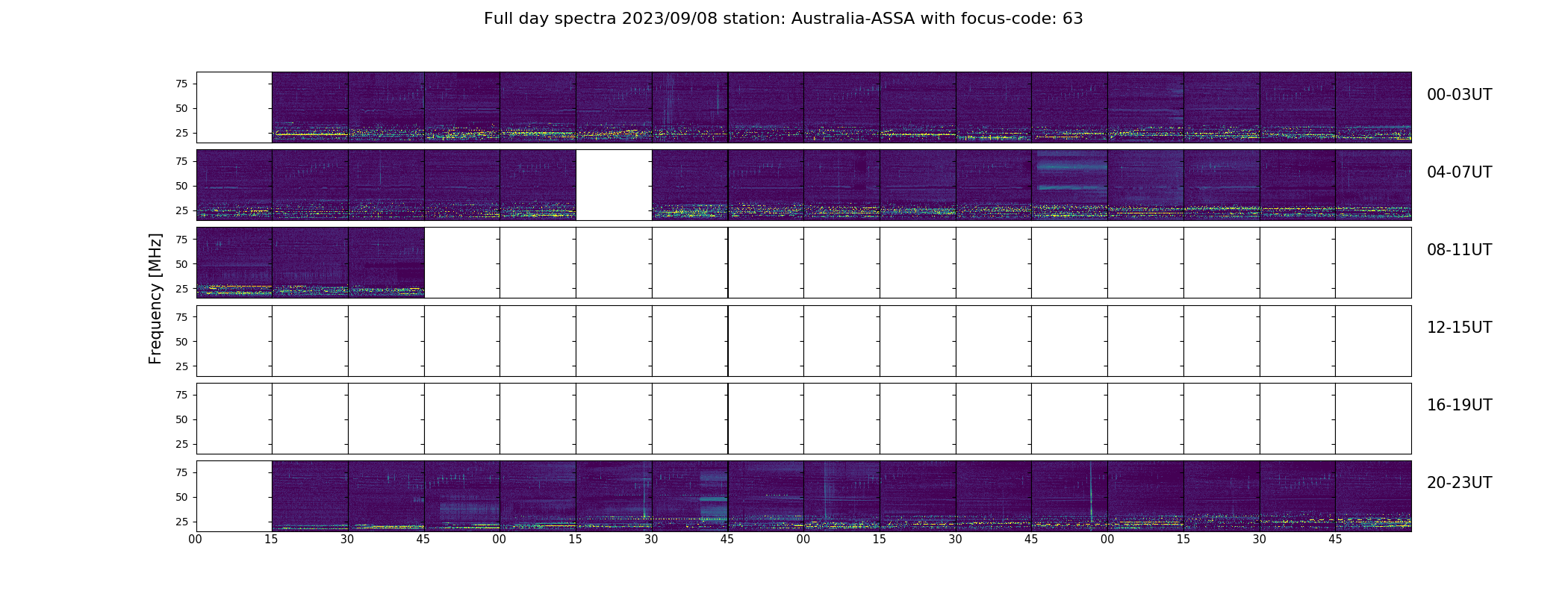 Full day spectra 2023/09/08 station: Australia-ASSA with focus-code: 63

Frequency [MHz]

75
50
25
00-03UT

75
50
25
04-07UT

75
50
25
08-11UT

75
50
25
12-15UT

75
50
25
16-19UT

75
50
25
20-23UT

00 15 30 45 00 15 30 45 00 15 30 45 00 15 30 45